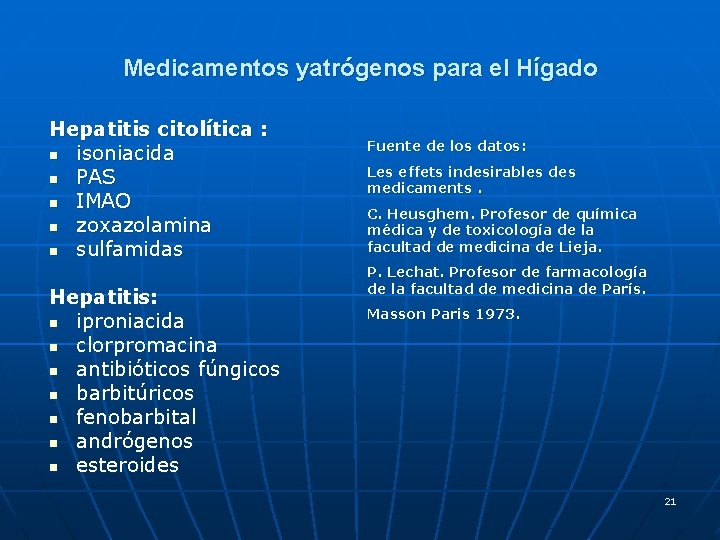 Medicamentos yatrógenos para el Hígado

Hepatitis citolítica :
- isoniacida
- PAS
- IMAO
- zoxazolamina
- sulfamidas

Hepatitis:
- iproniacida
- clorpromacina
- antibióticos fúngicos
- barbitúricos
- fenobarbital
- andrógenos
- esteroides

Fuente de los datos:

Les effets indesirables des medicaments .

C. Heusghem. Profesor de química médica y de toxicología de la facultad de medicina de Lieja.

P. Lechat. Profesor de farmacología de la facultad de medicina de París.

Masson Paris 1973.

21